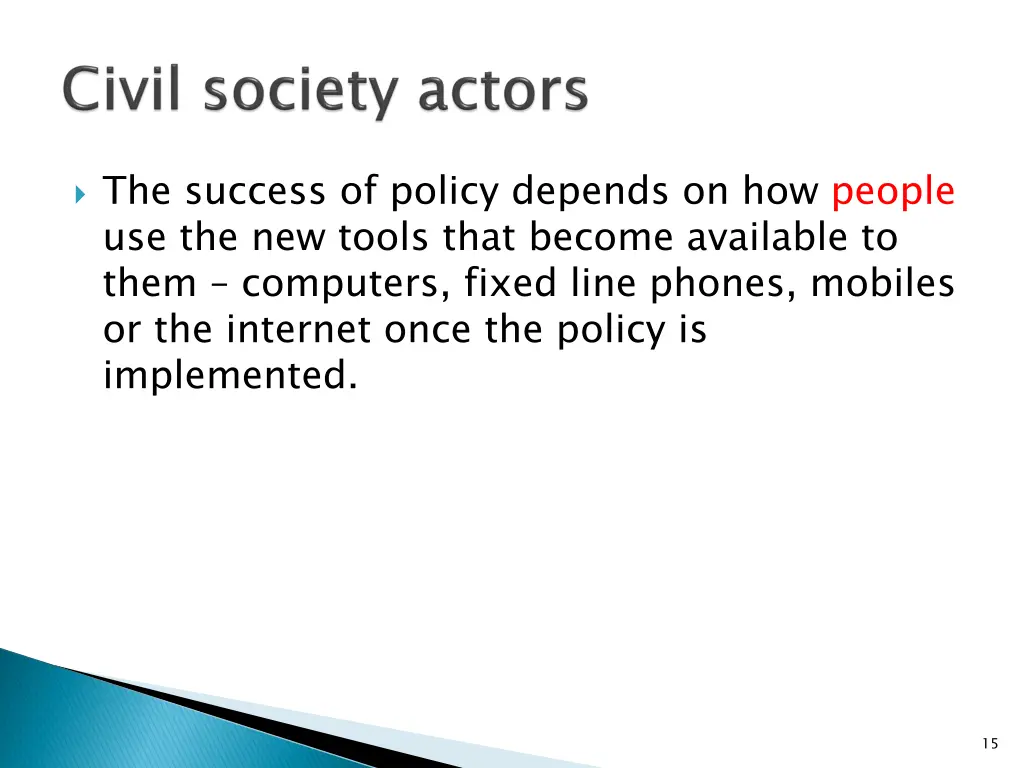 Civil society actors

The success of policy depends on how people use the new tools that become available to them – computers, fixed line phones, mobiles or the internet once the policy is implemented.

15